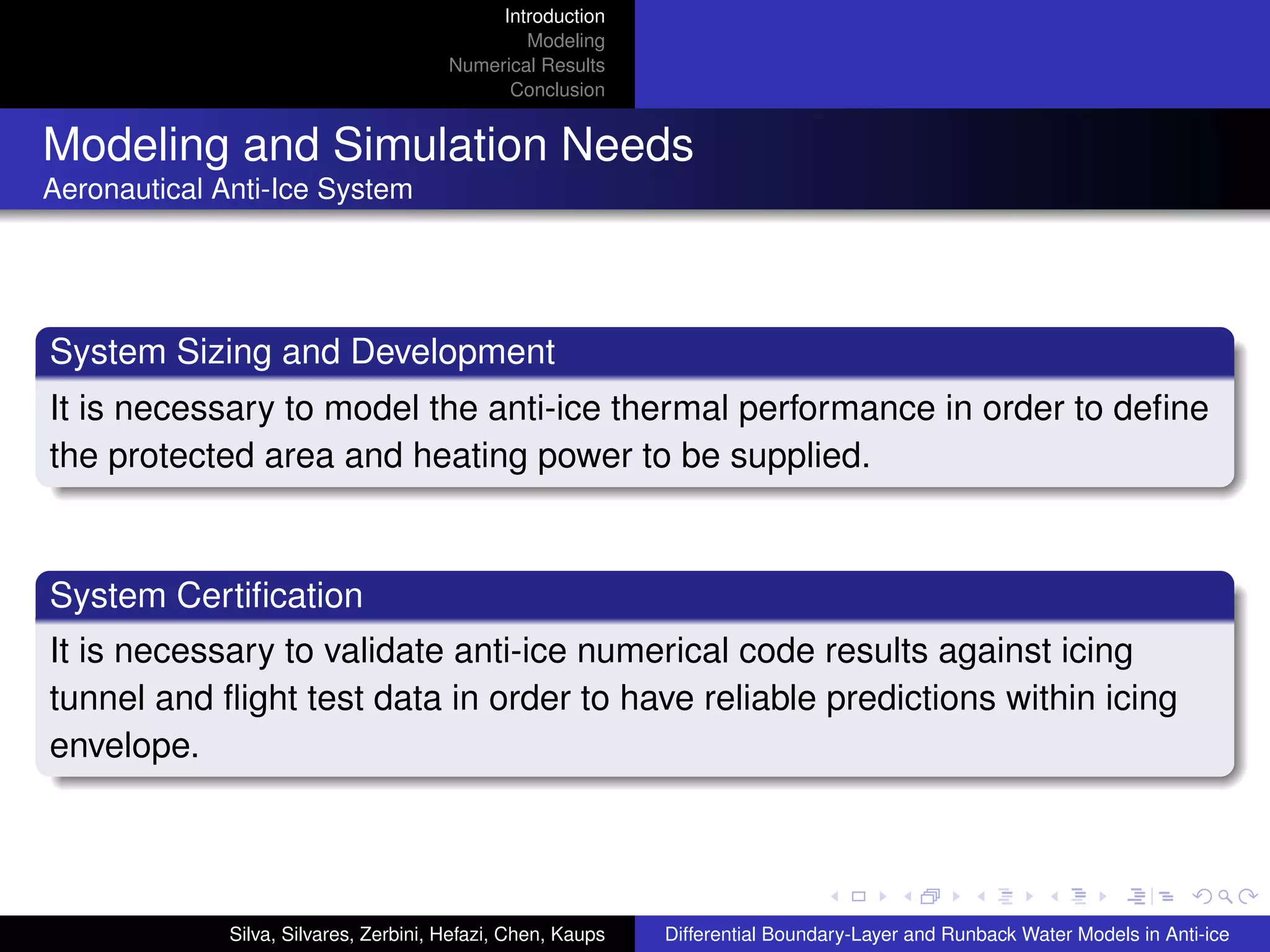 Introduction
Modeling
Numerical Results
Conclusion

Modeling and Simulation Needs
Aeronautical Anti-Ice System

System Sizing and Development

It is necessary to model the anti-ice thermal performance in order to define the protected area and heating power to be supplied.

System Certification

It is necessary to validate anti-ice numerical code results against icing tunnel and flight test data in order to have reliable predictions within icing envelope.

Silva, Silvares, Zerbini, Hefazi, Chen, Kaups

Differential Boundary-Layer and Runback Water Models in Anti-ice